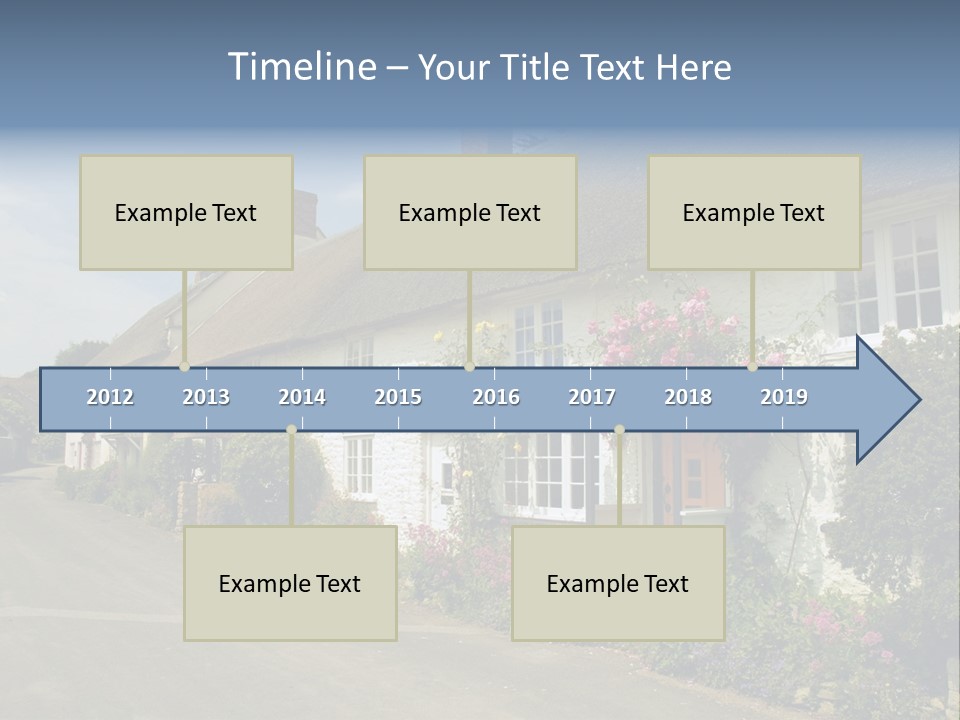 Timeline – Your Title Text Here

Example Text

Example Text

Example Text

2012 2013 2014 2015 2016 2017 2018 2019

Example Text

Example Text